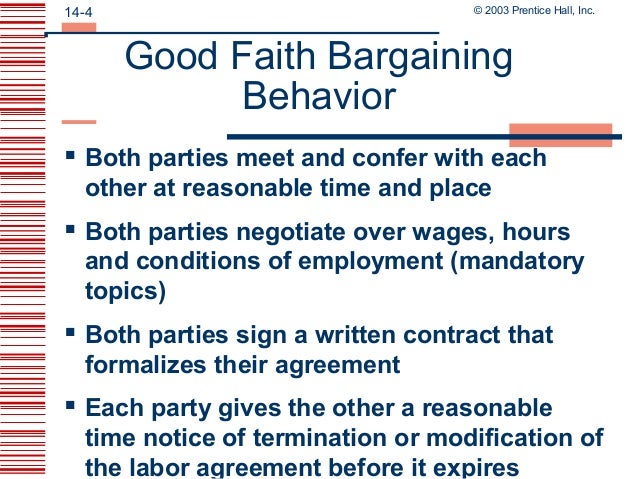 14-4

© 2003 Prentice Hall, Inc.

Good Faith Bargaining Behavior

▪ Both parties meet and confer with each other at reasonable time and place

▪ Both parties negotiate over wages, hours and conditions of employment (mandatory topics)

▪ Both parties sign a written contract that formalizes their agreement

▪ Each party gives the other a reasonable time notice of termination or modification of the labor agreement before it expires